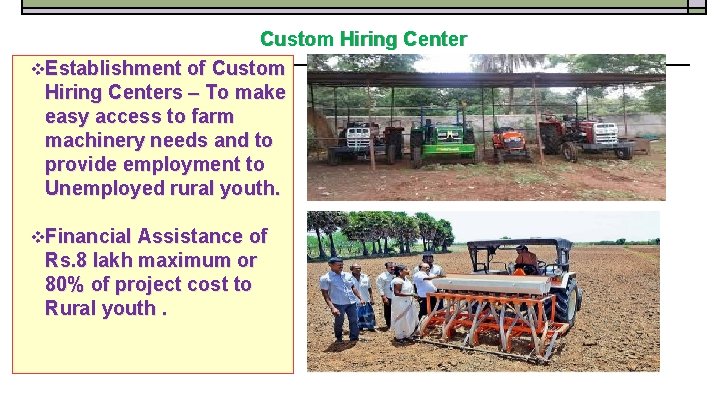 Custom Hiring Center

❖Establishment of Custom Hiring Centers – To make easy access to farm machinery needs and to provide employment to Unemployed rural youth.

❖Financial Assistance of Rs.8 lakh maximum or 80% of project cost to Rural youth .